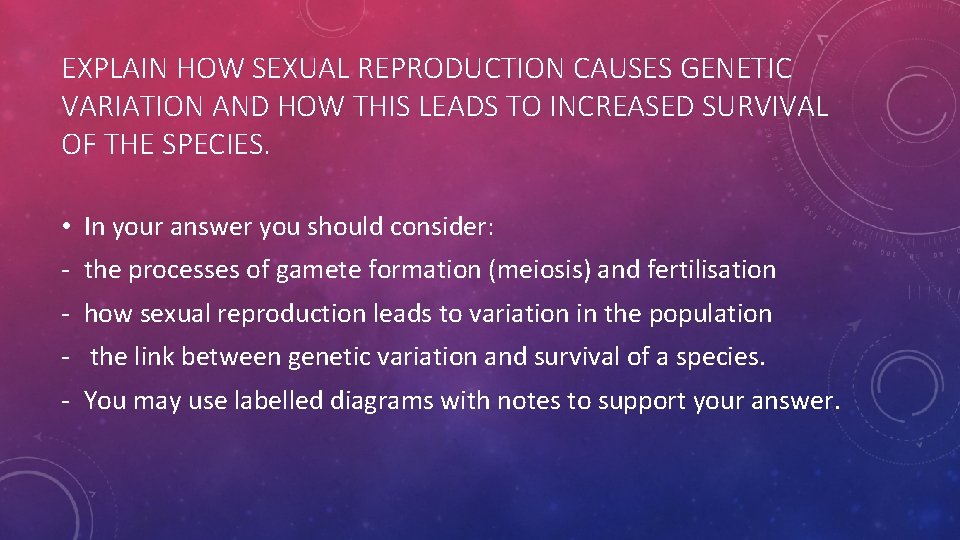 EXPLAIN HOW SEXUAL REPRODUCTION CAUSES GENETIC VARIATION AND HOW THIS LEADS TO INCREASED SURVIVAL OF THE SPECIES.

• In your answer you should consider:
- the processes of gamete formation (meiosis) and fertilisation
- how sexual reproduction leads to variation in the population
- the link between genetic variation and survival of a species.
- You may use labelled diagrams with notes to support your answer.